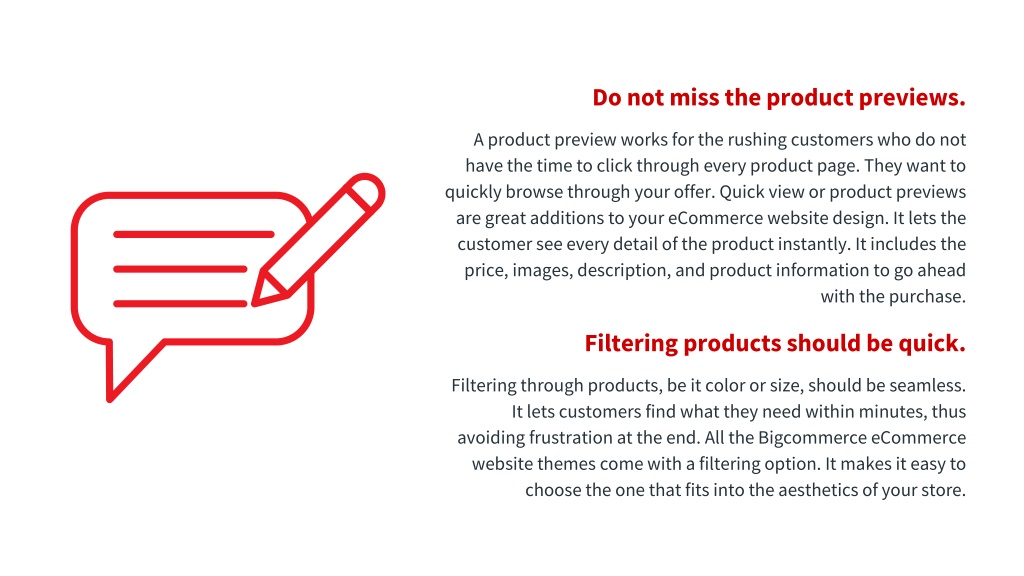 Do not miss the product previews.

A product preview works for the rushing customers who do not have the time to click through every product page. They want to quickly browse through your offer. Quick view or product previews are great additions to your eCommerce website design. It lets the customer see every detail of the product instantly. It includes the price, images, description, and product information to go ahead with the purchase.

Filtering products should be quick.

Filtering through products, be it color or size, should be seamless. It lets customers find what they need within minutes, thus avoiding frustration at the end. All the Bigcommerce eCommerce website themes come with a filtering option. It makes it easy to choose the one that fits into the aesthetics of your store.